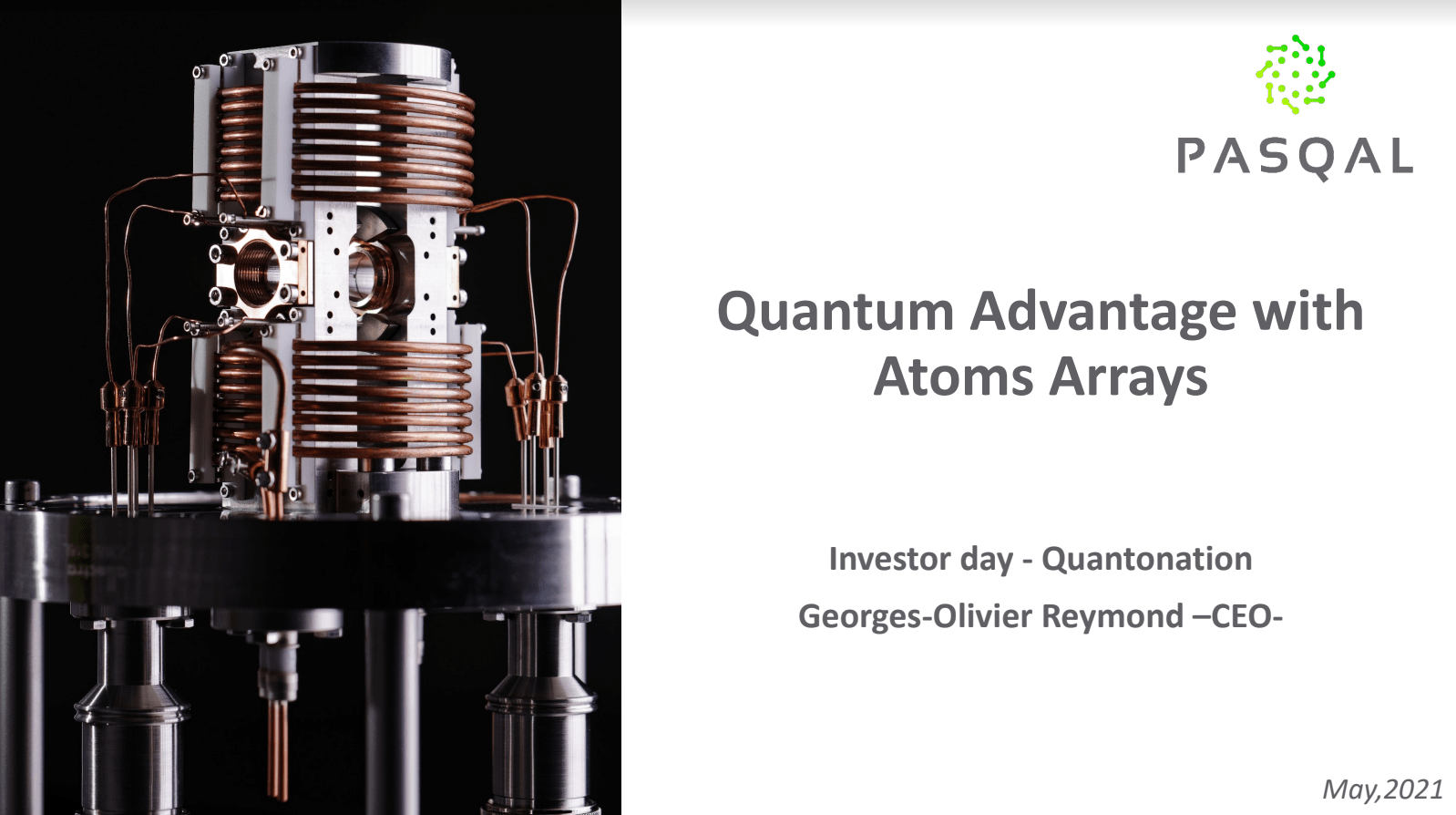 PASQAL

Quantum Advantage with Atoms Arrays

Investor day - Quantonation

Georges-Olivier Reymond –CEO-

May,2021